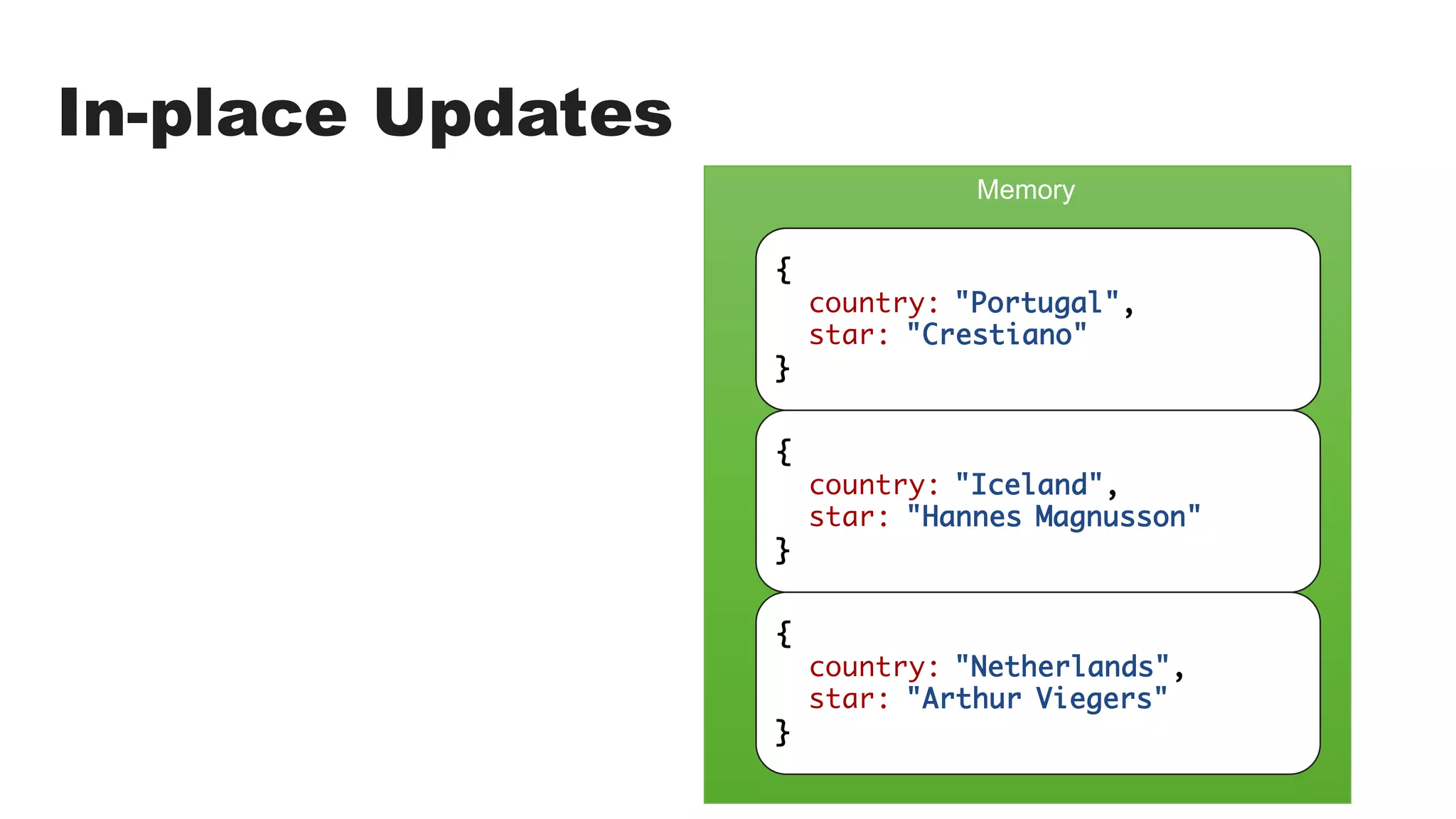 In-place Updates

Memory

{
country: "Portugal",
star: "Crestiano"
}

{
country: "Iceland",
star: "Hannes Magnusson"
}

{
country: "Netherlands",
star: "Arthur Viegers"
}